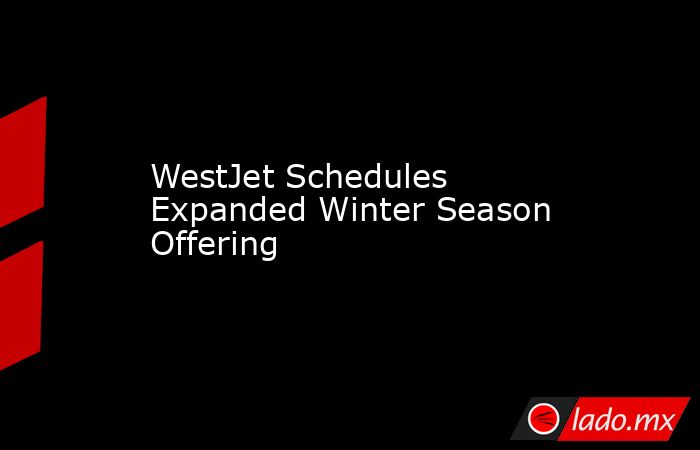 WestJet Schedules Expanded Winter Season Offering

lado.mx